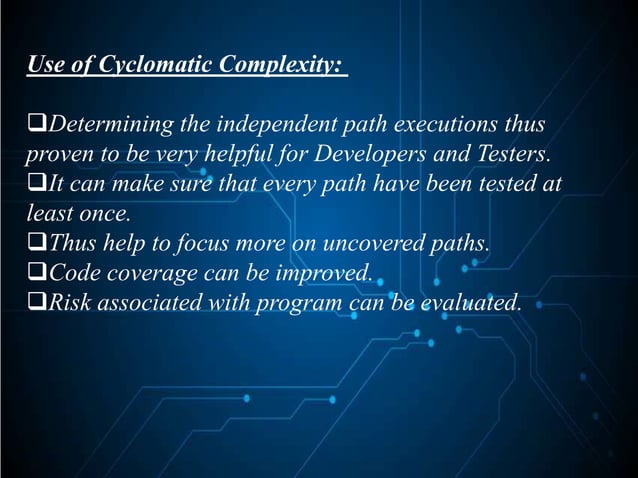 Use of Cyclomatic Complexity:

❑Determining the independent path executions thus proven to be very helpful for Developers and Testers.
❑It can make sure that every path have been tested at least once.
❑Thus help to focus more on uncovered paths.
❑Code coverage can be improved.
❑Risk associated with program can be evaluated.